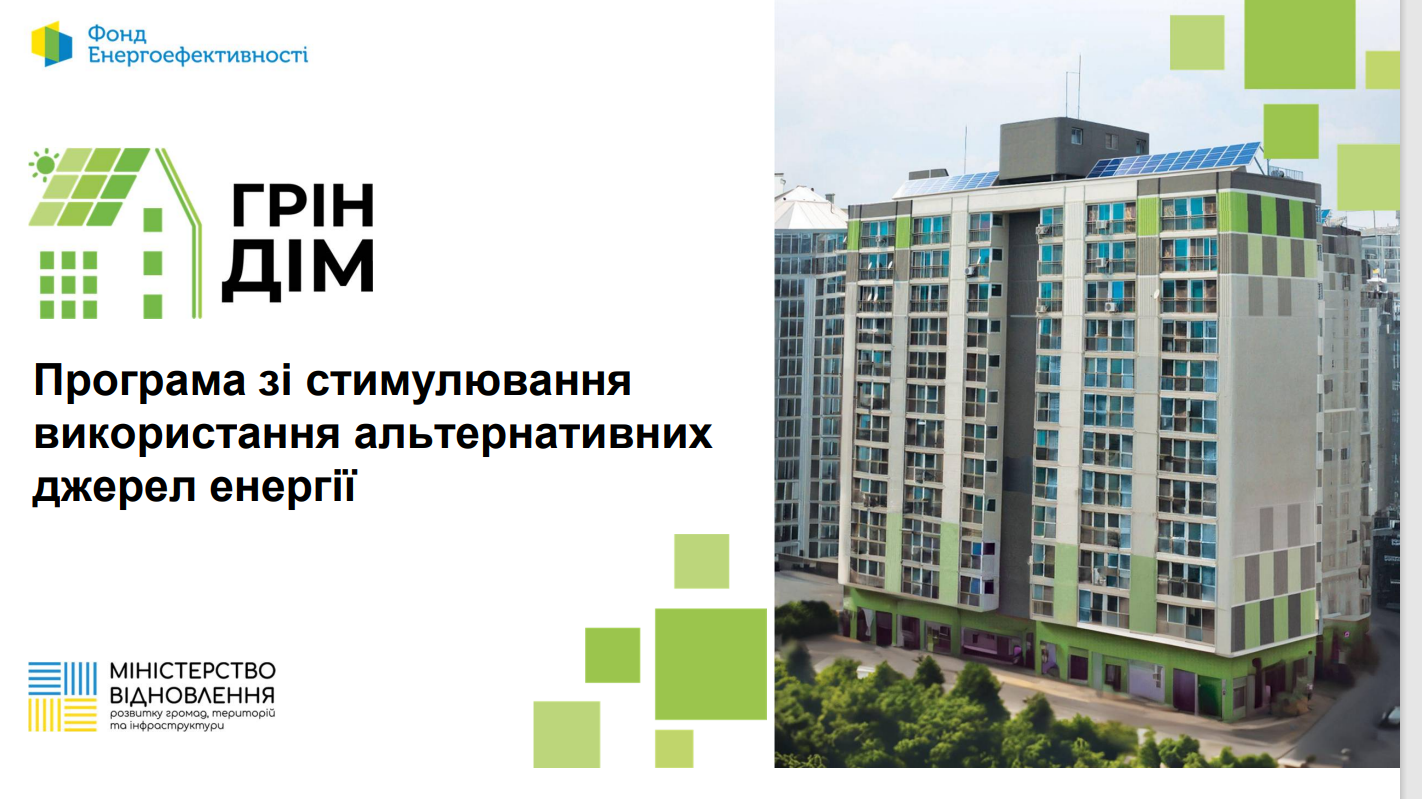 Фонд
Енергоефективності

ГРІН
ДІМ

Програма зі стимулювання використання альтернативних джерел енергії

МІНІСТЕРСТВО
ВІДНОВЛЕННЯ
розвитку громад, територій
та інфраструктури